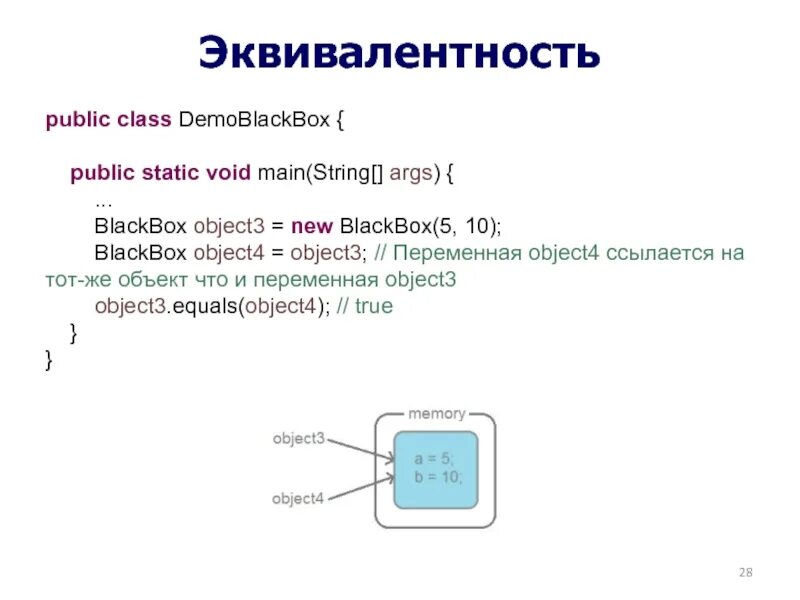 Эквивалентность

public class DemoBlackBox {

public static void main(String[] args) {
...
BlackBox object3 = new BlackBox(5, 10);
BlackBox object4 = object3; // Переменная object4 ссылается на тот-же объект что и переменная object3
object3.equals(object4); // true
}
}

memory
object3
object4
a = 5;
b = 10;

28